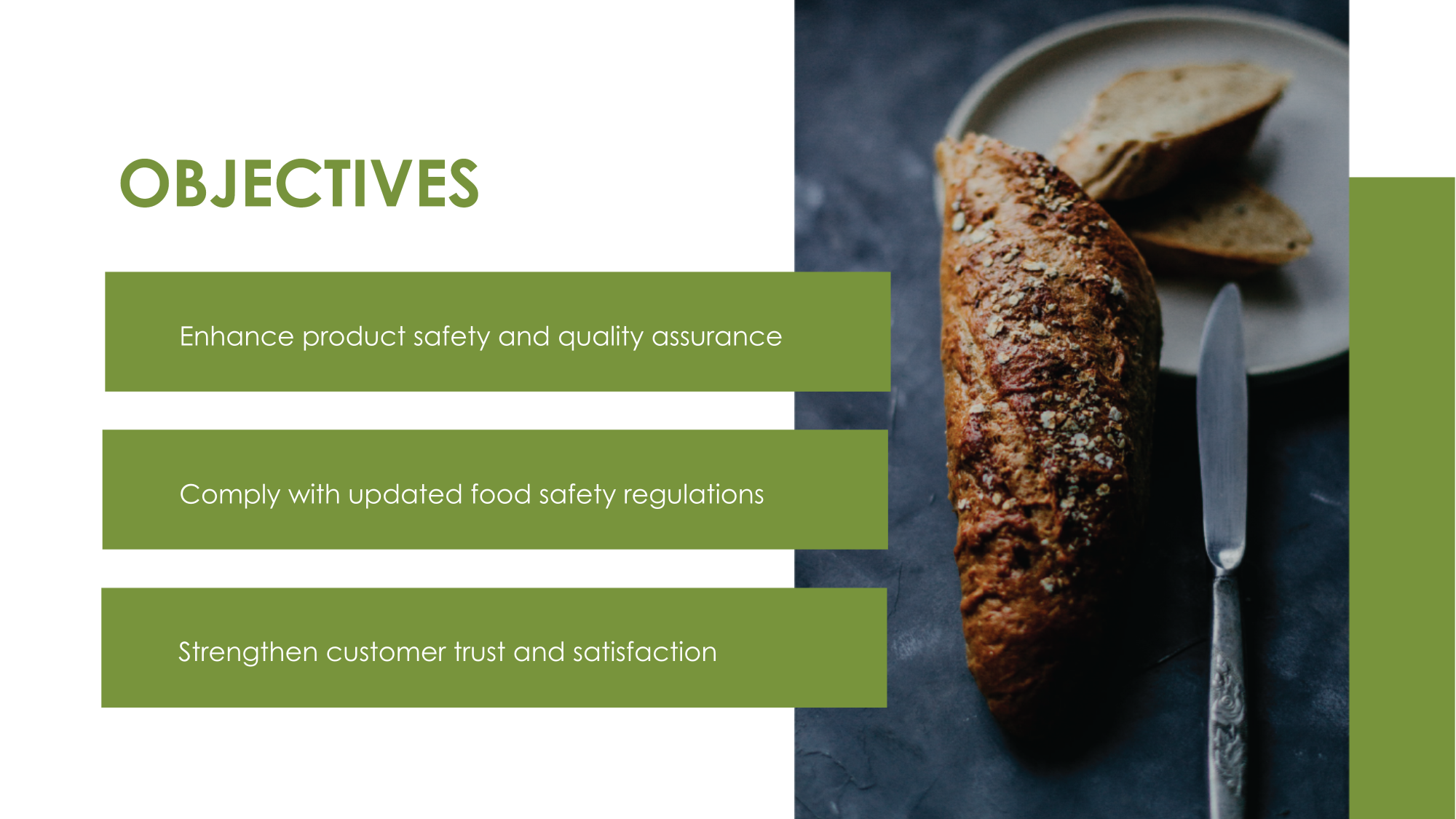 OBJECTIVES

Enhance product safety and quality assurance

Comply with updated food safety regulations

Strengthen customer trust and satisfaction